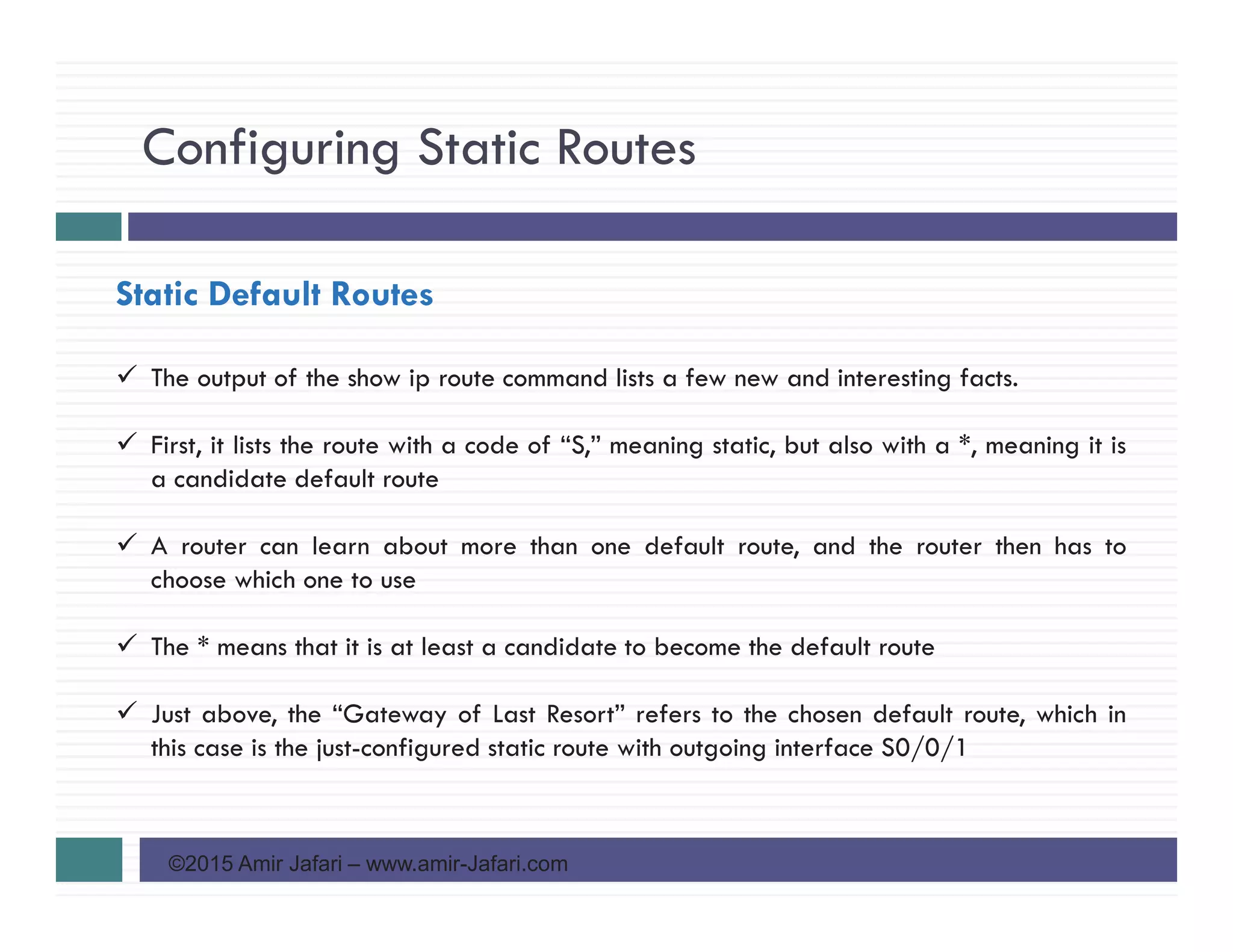 Configuring Static Routes

Static Default Routes

✓ The output of the show ip route command lists a few new and interesting facts.

✓ First, it lists the route with a code of “S,” meaning static, but also with a *, meaning it is a candidate default route

✓ A router can learn about more than one default route, and the router then has to choose which one to use

✓ The * means that it is at least a candidate to become the default route

✓ Just above, the “Gateway of Last Resort” refers to the chosen default route, which in this case is the just-configured static route with outgoing interface S0/0/1

©2015 Amir Jafari – www.amir-Jafari.com